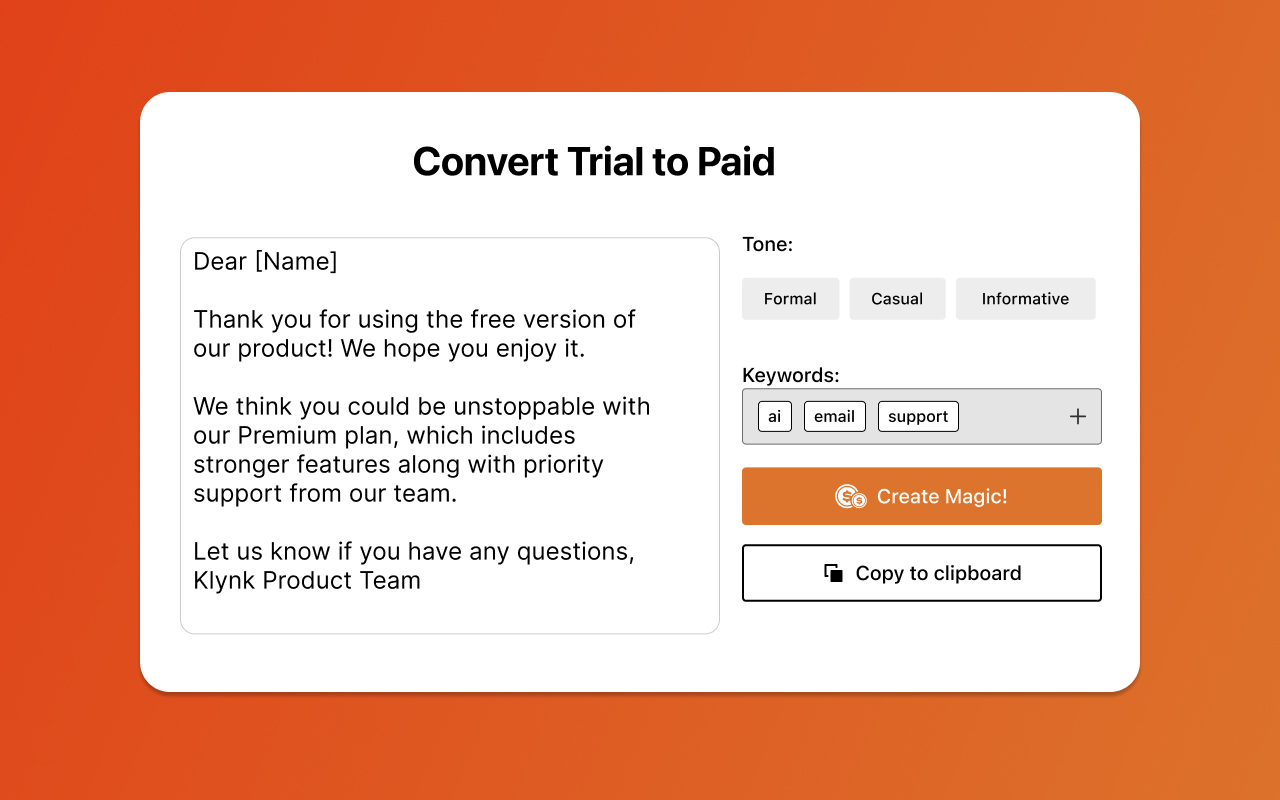 Convert Trial to Paid

Dear [Name]

Thank you for using the free version of our product! We hope you enjoy it.

We think you could be unstoppable with our Premium plan, which includes stronger features along with priority support from our team.

Let us know if you have any questions,
Klynk Product Team

Tone:

Formal

Casual

Informative

Keywords:

ai

email

support

+

Create Magic!

Copy to clipboard